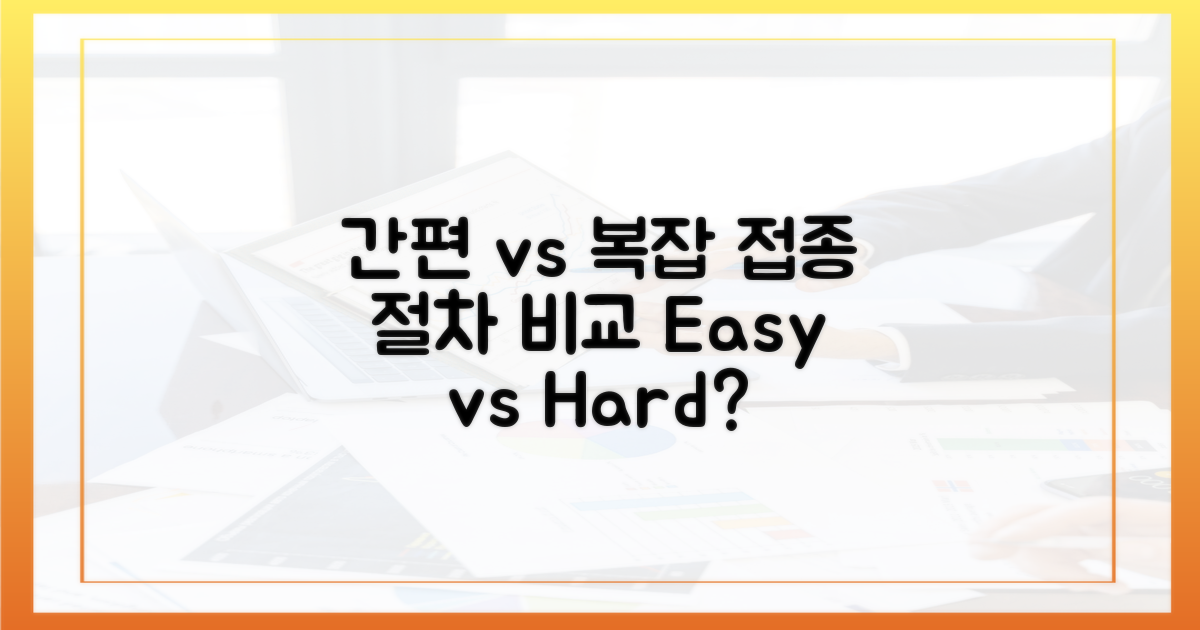 간편 vs 복잡 접종 절차 비교 Easy vs Hard?